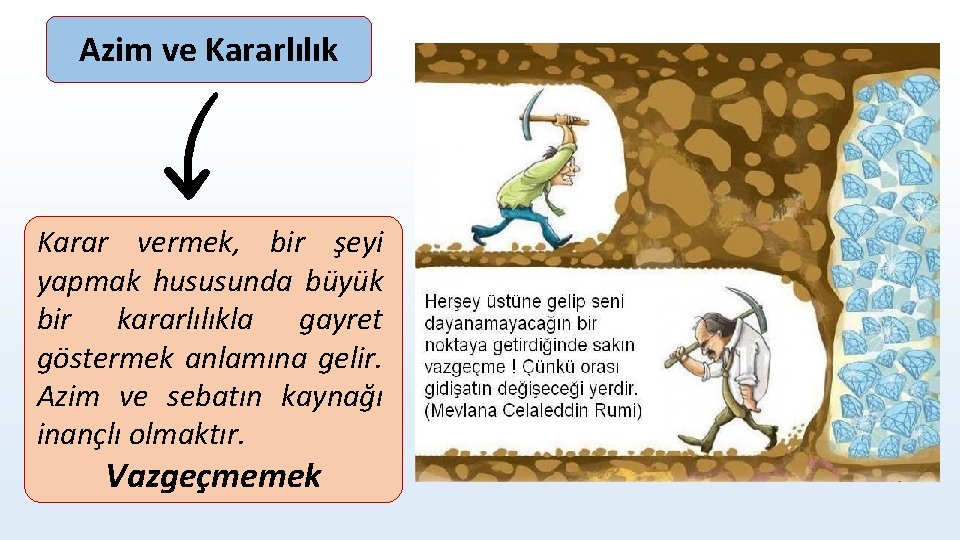 Azim ve Kararlılık

Karar vermek, bir şeyi yapmak hususunda büyük bir kararlılıkla gayret göstermek anlamına gelir. Azim ve sebatın kaynağı inançlı olmaktır.

Vazgeçmemek

Herşey üstüne gelip seni dayanamayacağın bir noktaya getirdiğinde sakın vazgeçme ! Çünkü orası gidişatın değişeceği yerdir. (Mevlana Celaleddin Rumi)